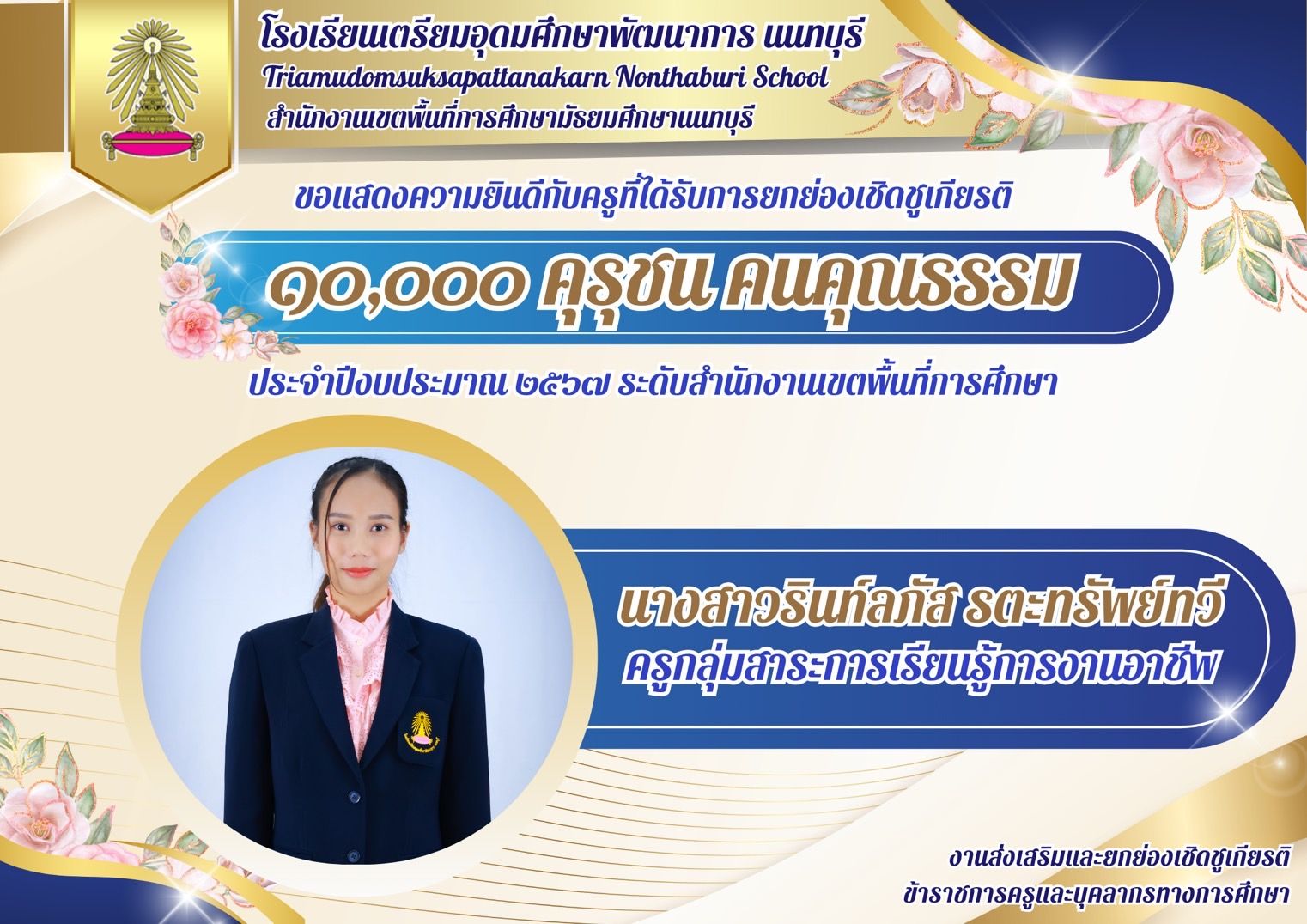 โรงเรียนเตรียมอุดมศึกษาพัฒนาการ นนทบุรี
Triamudomsuksapattanakarn Nonthaburi School
สำนักงานเขตพื้นที่การศึกษามัธยมศึกษานนทบุรี

ขอแสดงความยินดีกับครูที่ได้รับการยกย่องเชิดชูเกียรติ

๑๐,๐๐๐ คุรุชน คนคุณธรรม

ประจำปีงบประมาณ ๒๕๖๗ ระดับสำนักงานเขตพื้นที่การศึกษา

นางสาวรินท์ลภัส รตะทรัพย์ทวี
ครูกลุ่มสาระการเรียนรู้การงานอาชีพ

งานส่งเสริมและยกย่องเชิดชูเกียรติ
ข้าราชการครูและบุคลากรทางการศึกษา